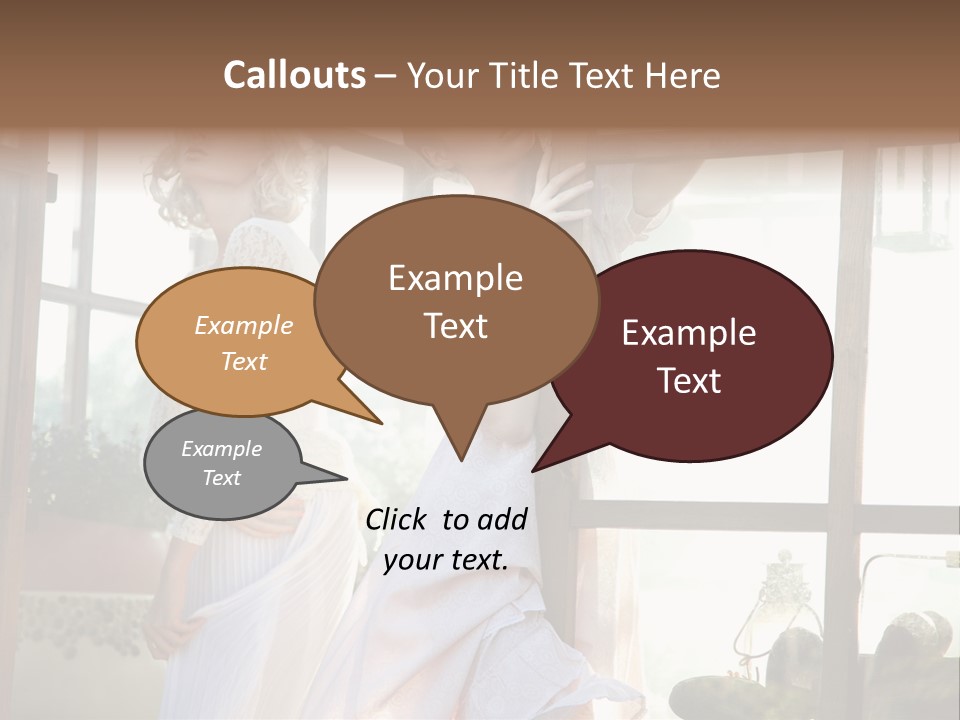 Callouts – Your Title Text Here

Example Text

Example Text

Example Text

Example Text

Click to add your text.